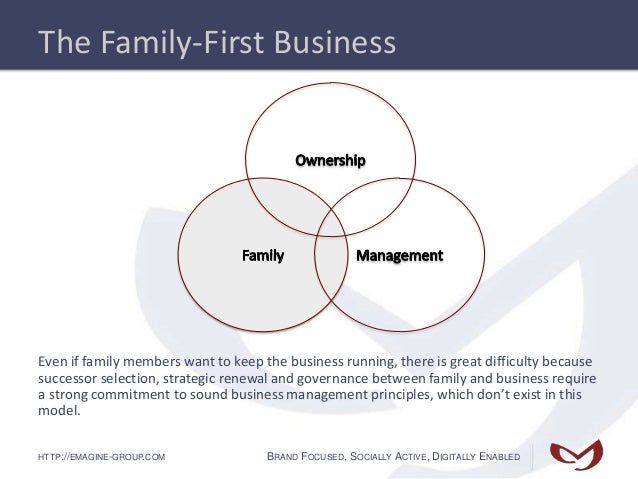 The Family-First Business

Ownership

Family

Management

Even if family members want to keep the business running, there is great difficulty because successor selection, strategic renewal and governance between family and business require a strong commitment to sound business management principles, which don't exist in this model.

HTTP://EMAGINE-GROUP.COM

BRAND FOCUSED, SOCIALLY ACTIVE, DIGITALLY ENABLED